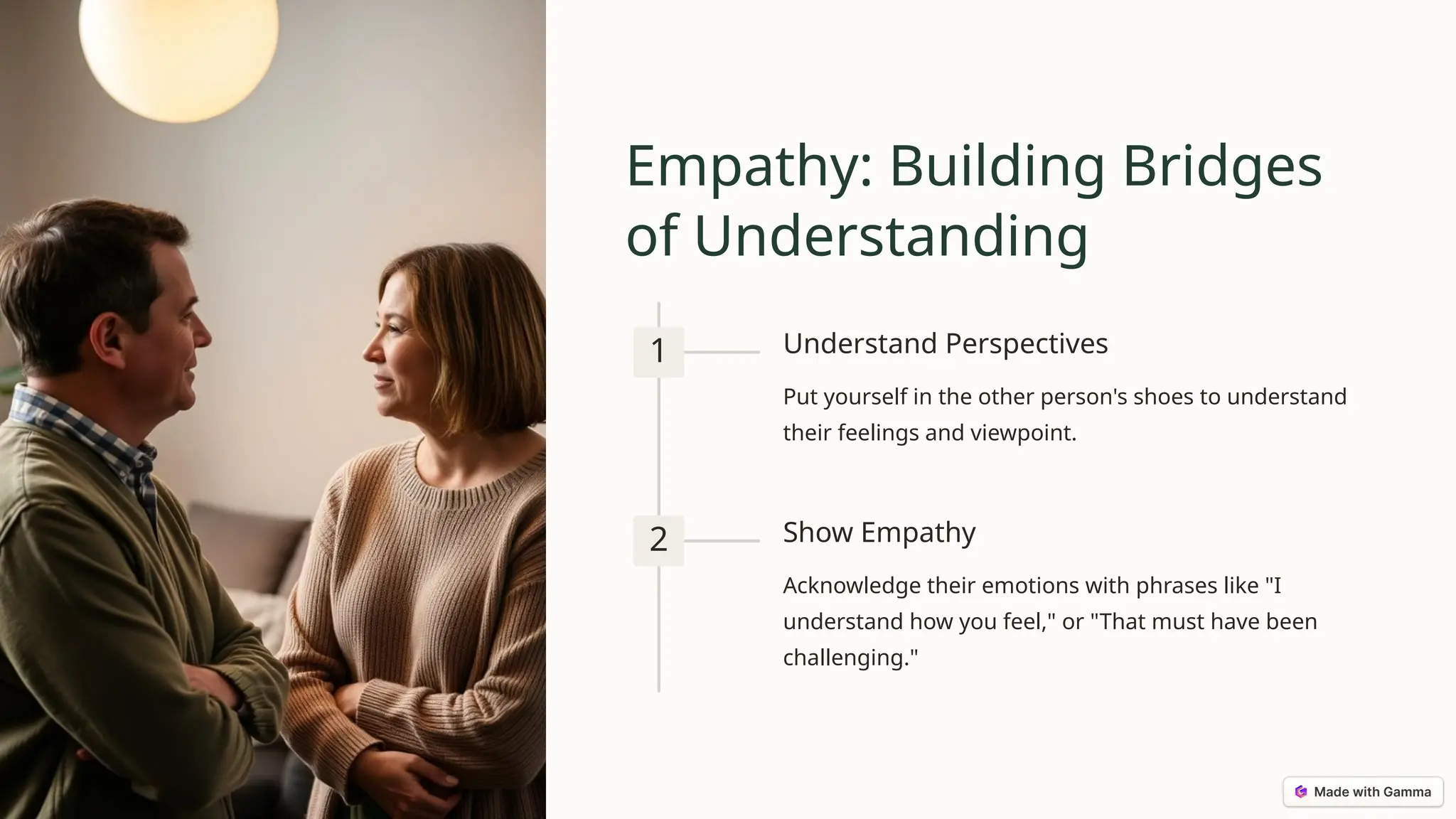 Empathy: Building Bridges of Understanding

1

Understand Perspectives

Put yourself in the other person's shoes to understand their feelings and viewpoint.

2

Show Empathy

Acknowledge their emotions with phrases like "I understand how you feel," or "That must have been challenging."

Made with Gamma